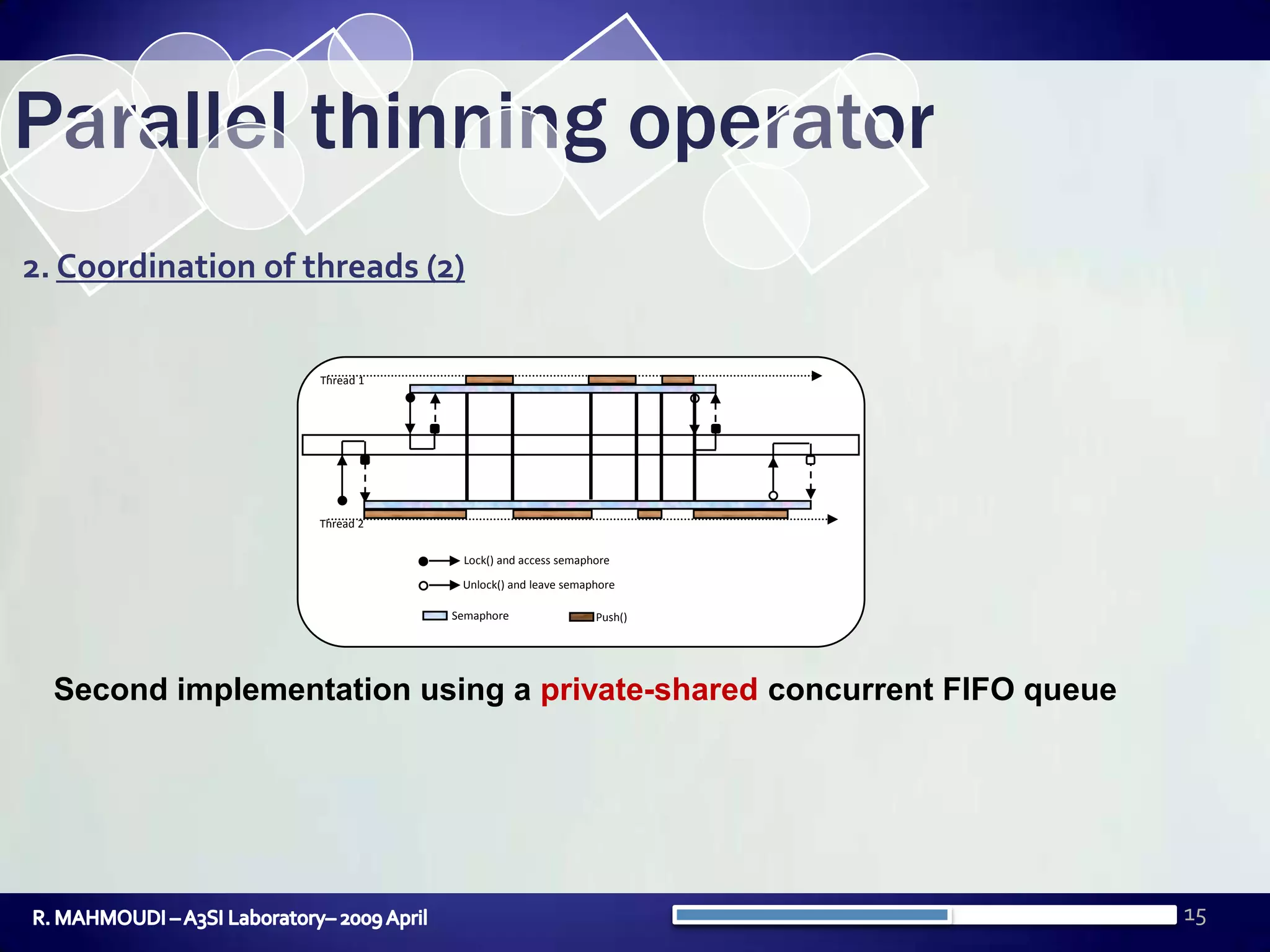 Parallel thinning operator

2. Coordination of threads (2)

Thread 1

Thread 2

Lock() and access semaphore

Unlock() and leave semaphore

Semaphore

Push()

Second implementation using a private-shared concurrent FIFO queue

R. MAHMOUDI – A3SI Laboratory– 2009 April

15